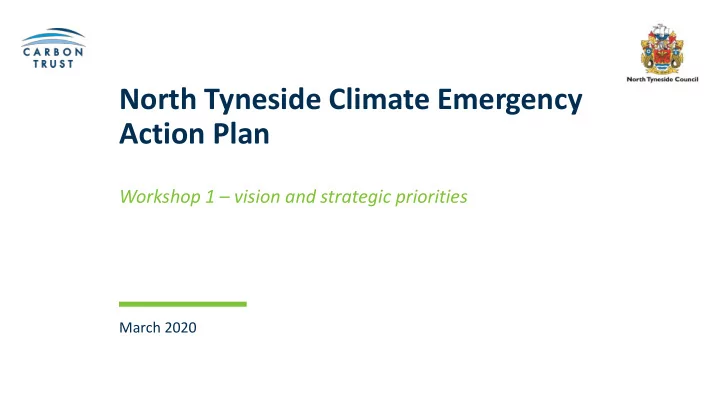 CARBON TRUST

North Tyneside Council

North Tyneside Climate Emergency Action Plan

Workshop 1 – vision and strategic priorities

March 2020